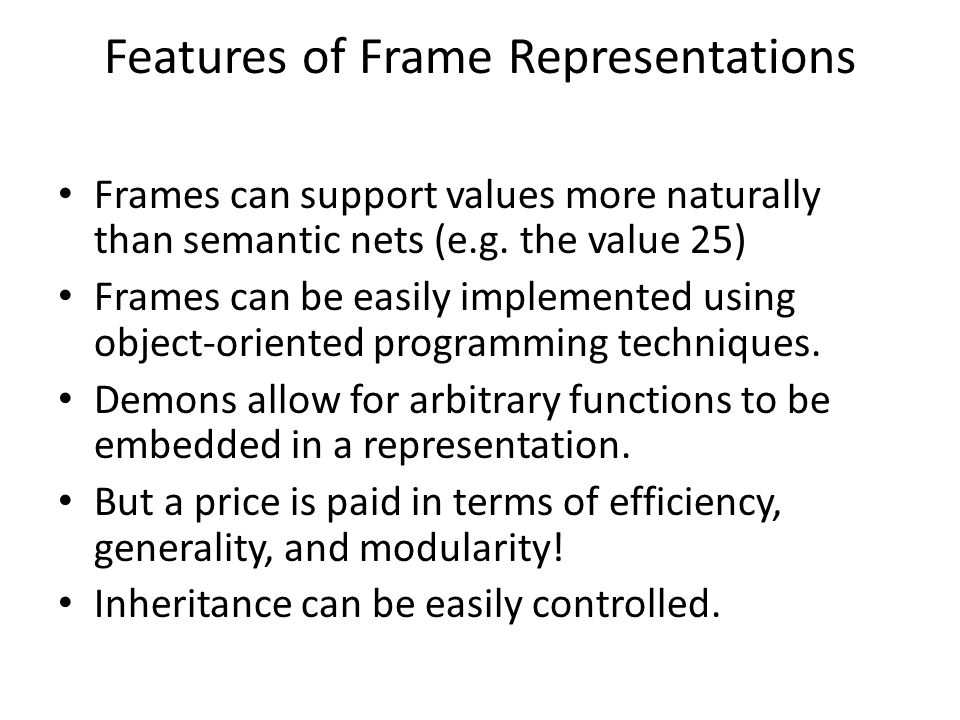 Features of Frame Representations

• Frames can support values more naturally than semantic nets (e.g. the value 25)
• Frames can be easily implemented using object-oriented programming techniques.
• Demons allow for arbitrary functions to be embedded in a representation.
• But a price is paid in terms of efficiency, generality, and modularity!
• Inheritance can be easily controlled.